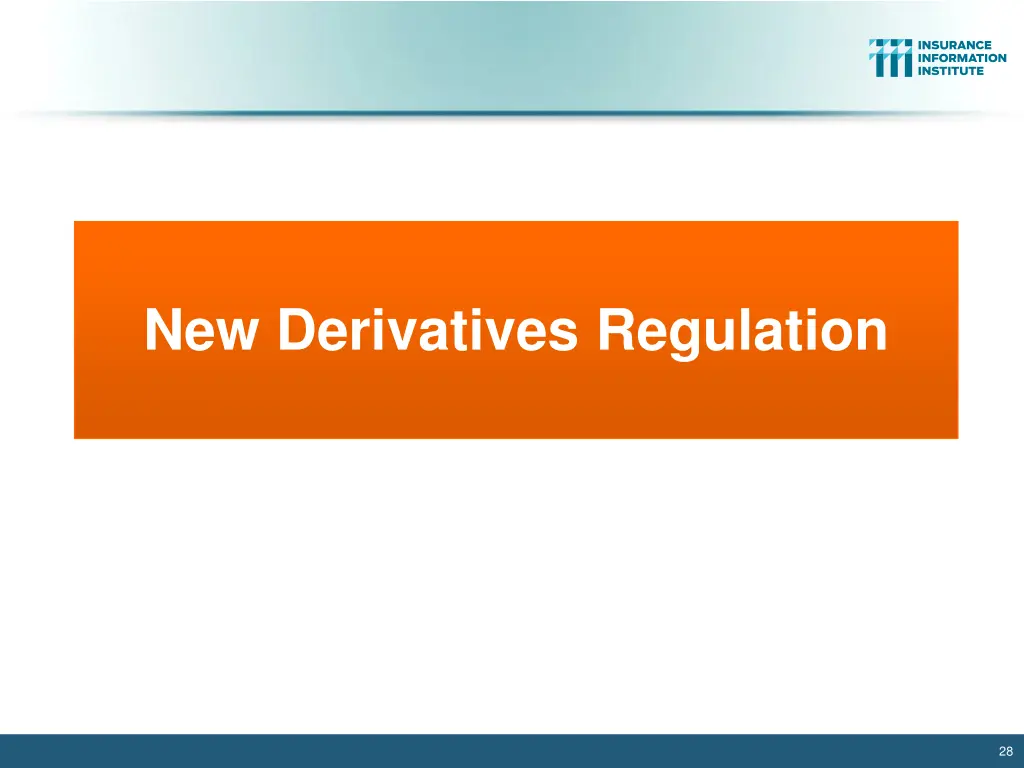 INSURANCE INFORMATION INSTITUTE

New Derivatives Regulation

28